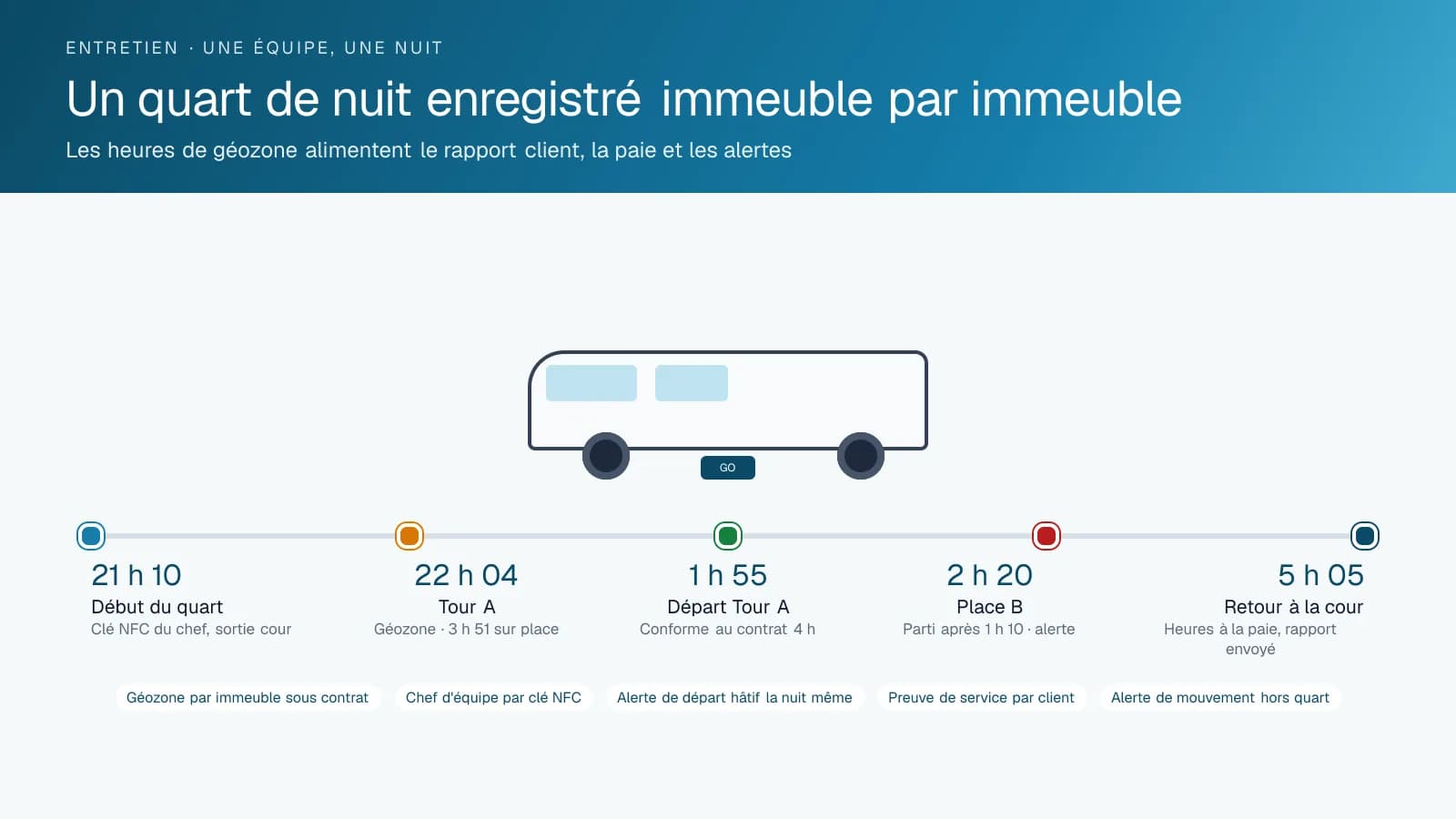 ENTRETIEN · UNE ÉQUIPE, UNE NUIT

Un quart de nuit enregistré immeuble par immeuble

Les heures de géozone alimentent le rapport client, la paie et les alertes

GO

21 h 10
Début du quart
Clé NFC du chef, sortie cour

22 h 04
Tour A
Géozone · 3 h 51 sur place

1 h 55
Départ Tour A
Conforme au contrat 4 h

2 h 20
Place B
Parti après 1 h 10 · alerte

5 h 05
Retour à la cour
Heures à la paie, rapport envoyé

Géozone par immeuble sous contrat
Chef d'équipe par clé NFC
Alerte de départ hâtif la nuit même
Preuve de service par client
Alerte de mouvement hors quart